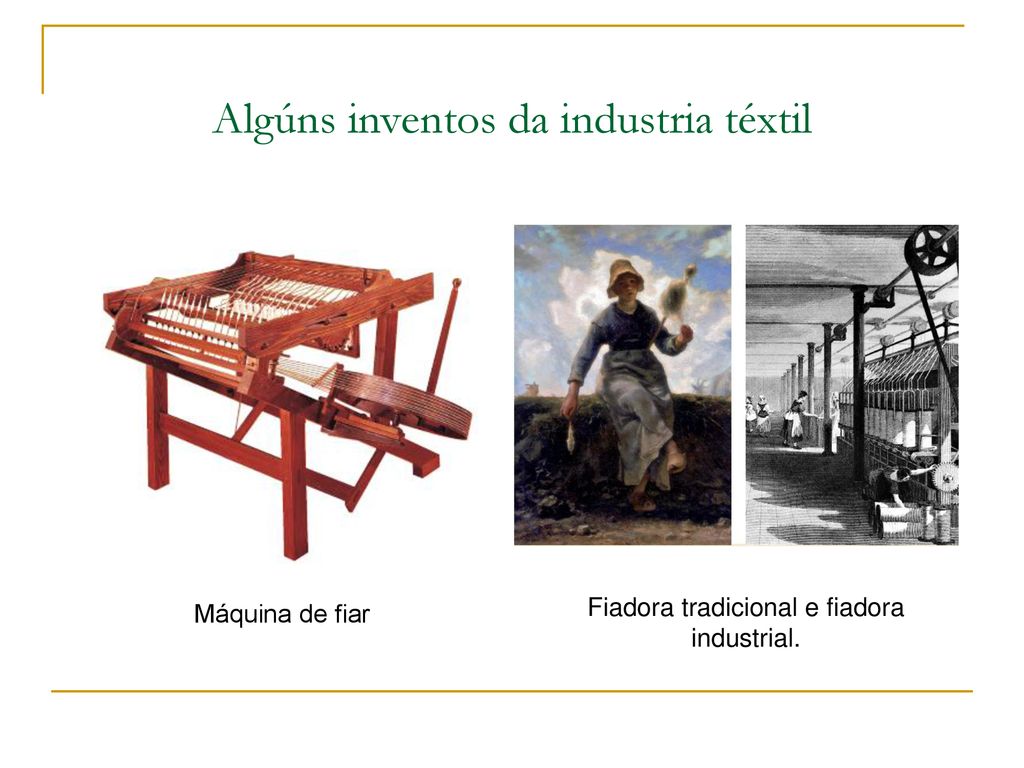 Algúns inventos da industria téxtil

Máquina de fiar

Fiadora tradicional e fiadora industrial.